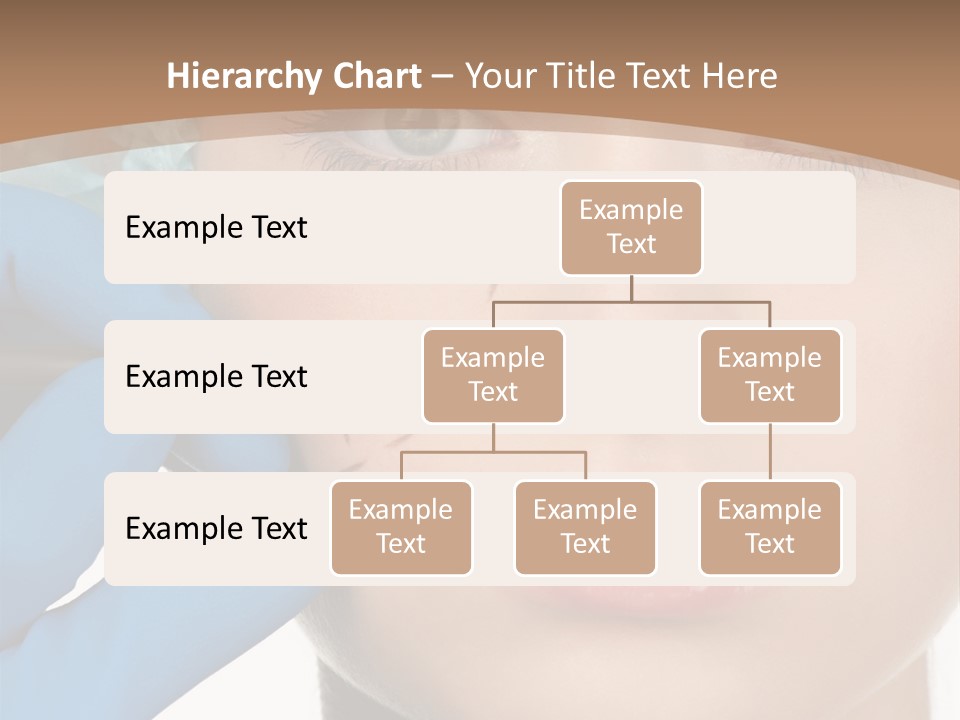 Hierarchy Chart – Your Title Text Here

Example Text

Example Text

Example Text

Example Text

Example Text

Example Text

Example Text

Example Text

Example Text